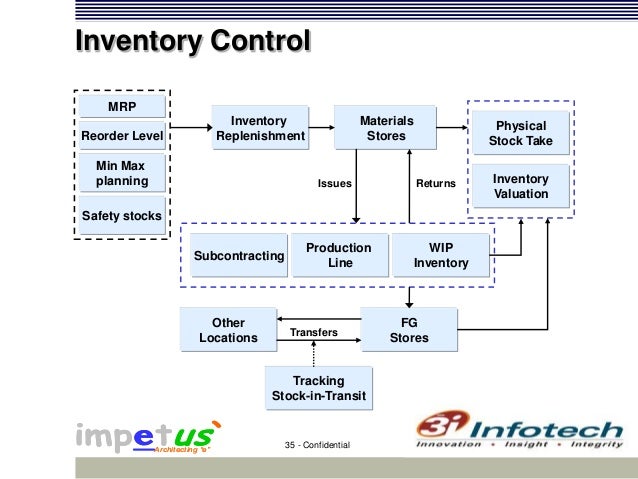 Inventory Control

MRP

Reorder Level

Min Max planning

Safety stocks

Inventory Replenishment

Materials Stores

Physical Stock Take

Inventory Valuation

Issues

Returns

Subcontracting

Production Line

WIP Inventory

Other Locations

Transfers

FG Stores

Tracking Stock-in-Transit

impetus
Architecting "e"

35 - Confidential

3i Infotech
Innovation • Insight • Integrity